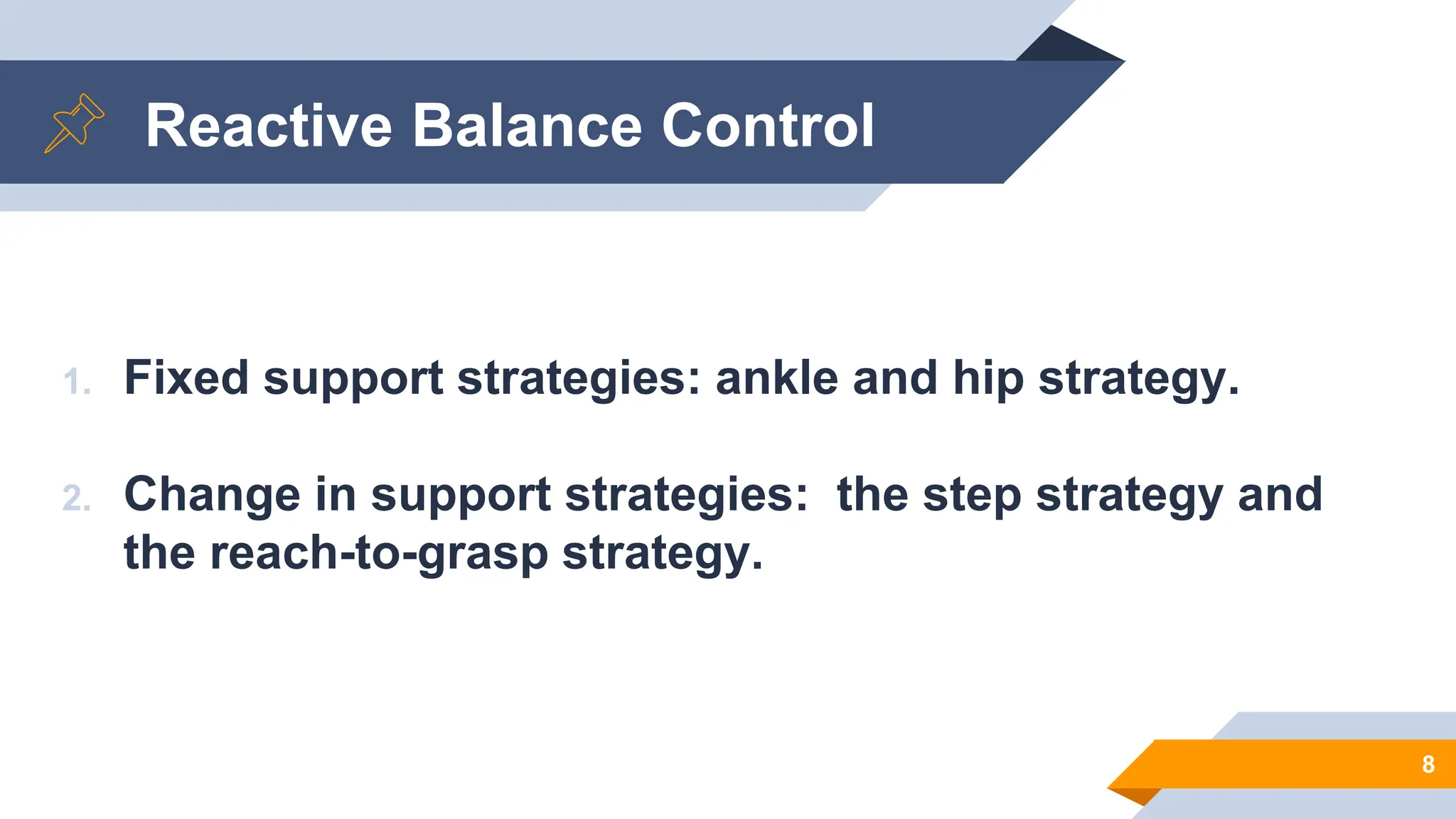 Reactive Balance Control

1. Fixed support strategies: ankle and hip strategy.

2. Change in support strategies: the step strategy and the reach-to-grasp strategy.

8